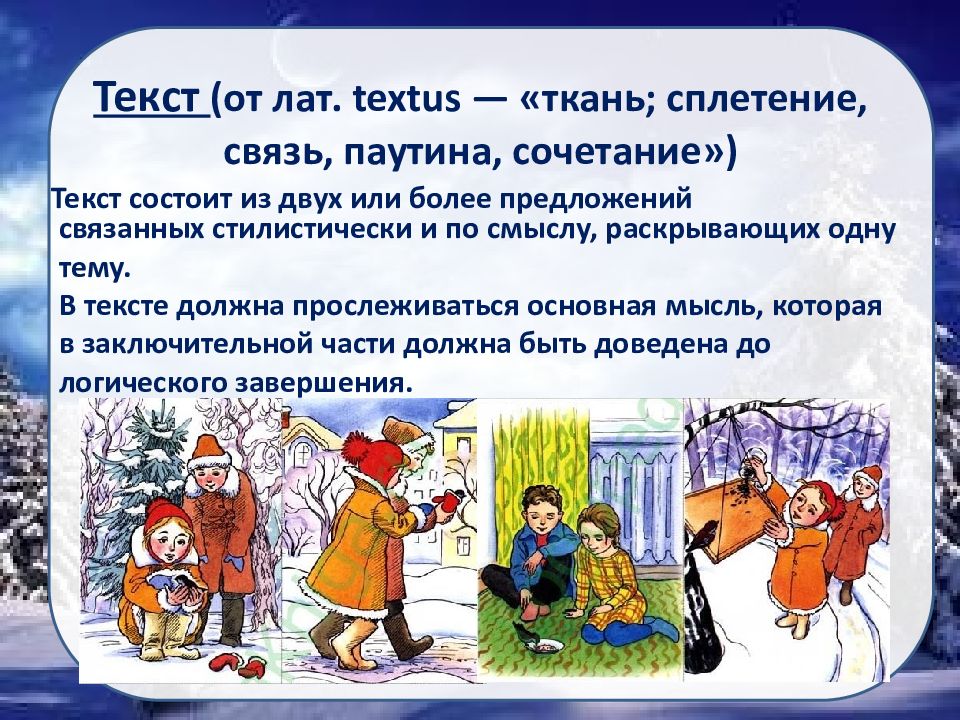 Текст (от лат. textus — «ткань; сплетение, связь, паутина, сочетание»)

Текст состоит из двух или более предложений связанных стилистически и по смыслу, раскрывающих одну тему.

В тексте должна прослеживаться основная мысль, которая в заключительной части должна быть доведена до логического завершения.